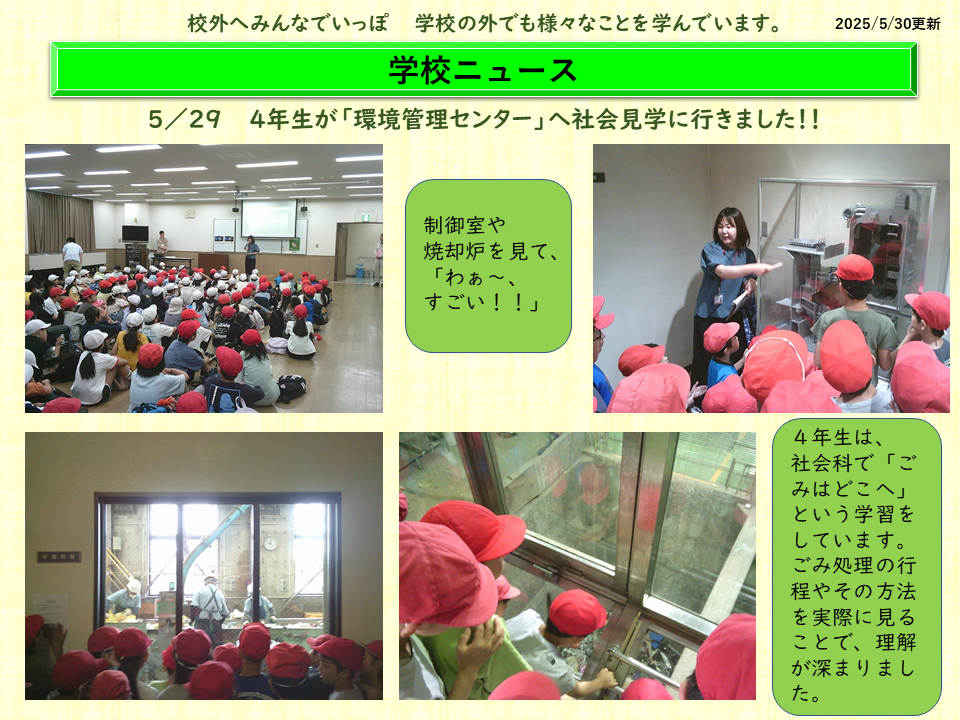 校外へみんなでいっぽ　学校の外でも様々なことを学んでいます。

2025/5/30更新

学校ニュース

5／29　4年生が「環境管理センター」へ社会見学に行きました!!

制御室や焼却炉を見て、「わぁ～、すごい！！」

４年生は、社会科で「ごみはどこへ」という学習をしています。ごみ処理の行程やその方法を実際に見ることで、理解が深まりました。